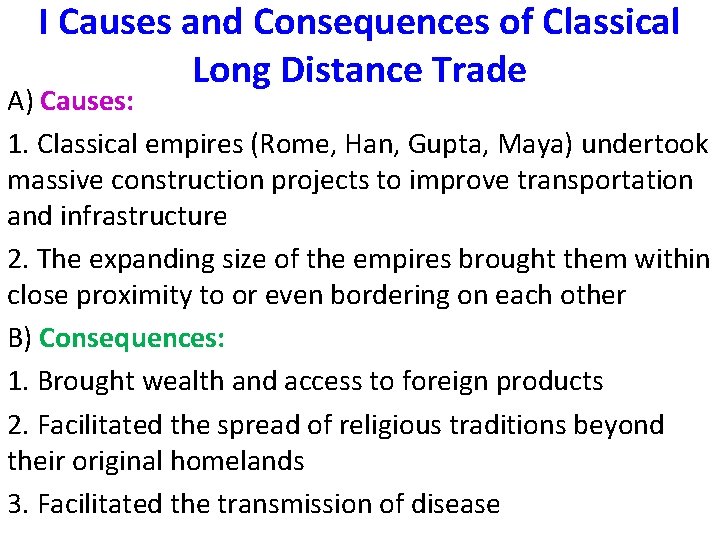 I Causes and Consequences of Classical Long Distance Trade

A) Causes:

1. Classical empires (Rome, Han, Gupta, Maya) undertook massive construction projects to improve transportation and infrastructure

2. The expanding size of the empires brought them within close proximity to or even bordering on each other

B) Consequences:

1. Brought wealth and access to foreign products

2. Facilitated the spread of religious traditions beyond their original homelands

3. Facilitated the transmission of disease